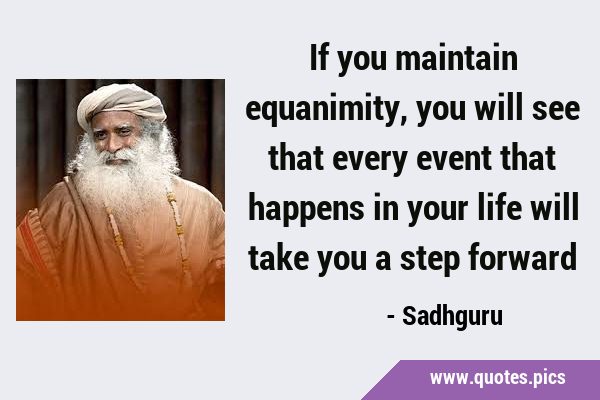 If you maintain equanimity, you will see that every event that happens in your life will take you a step forward

- Sadhguru

www.quotes.pics